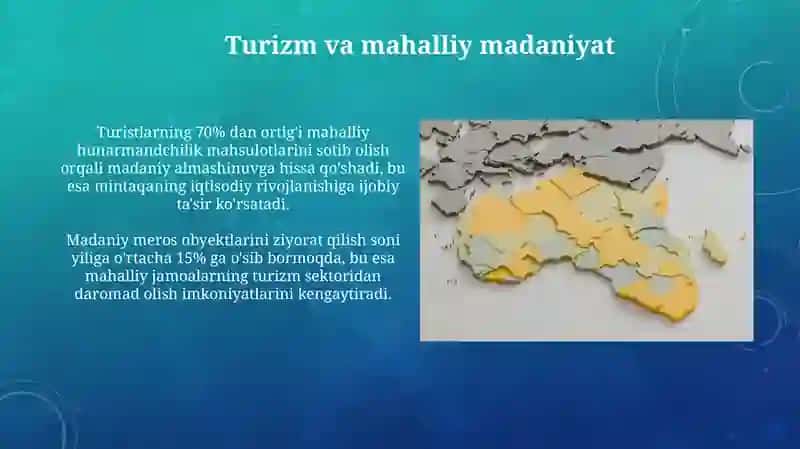 Turizm va mahalliy madaniyat

Turistlarning 70% dan ortig'i mahalliy hunarmandchilik mahsulotlarini sotib olish orqali madaniy almashinuvga hissa qo'shadi, bu esa mintaqaning iqtisodiy rivojlanishiga ijobiy ta'sir ko'rsatadi.

Madaniy meros obyektlarini ziyorat qilish soni yiliga o'rtacha 15% ga o'sib bormoqda, bu esa mahalliy jamoalarning turizm sektoridan daromad olish imkoniyatlarini kengaytiradi.